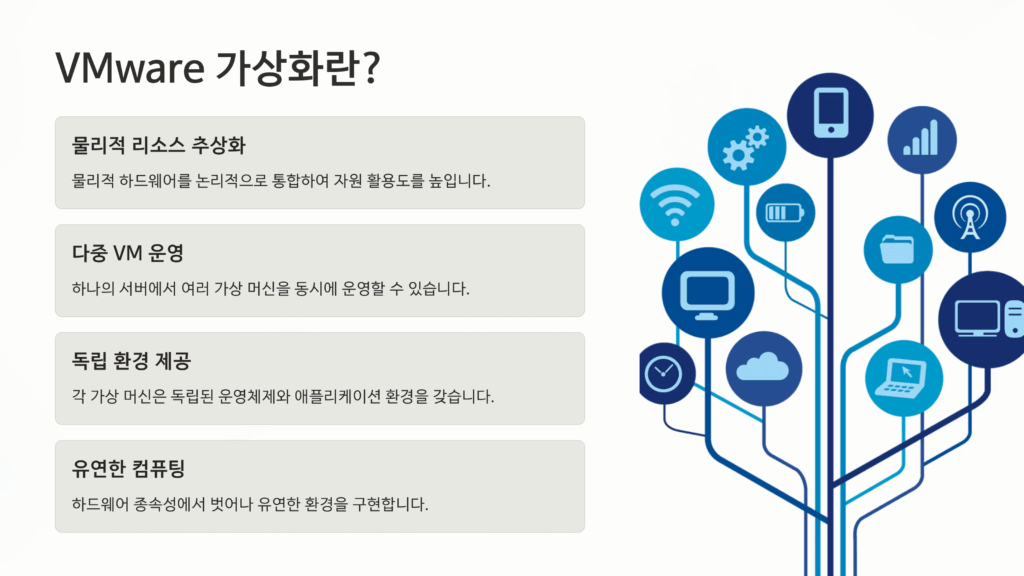 VMware 가상화란?

물리적 리소스 추상화

물리적 하드웨어를 논리적으로 통합하여 자원 활용도를 높입니다.

다중 VM 운영

하나의 서버에서 여러 가상 머신을 동시에 운영할 수 있습니다.

독립 환경 제공

각 가상 머신은 독립된 운영체제와 애플리케이션 환경을 갖습니다.

유연한 컴퓨팅

하드웨어 종속성에서 벗어나 유연한 환경을 구현합니다.